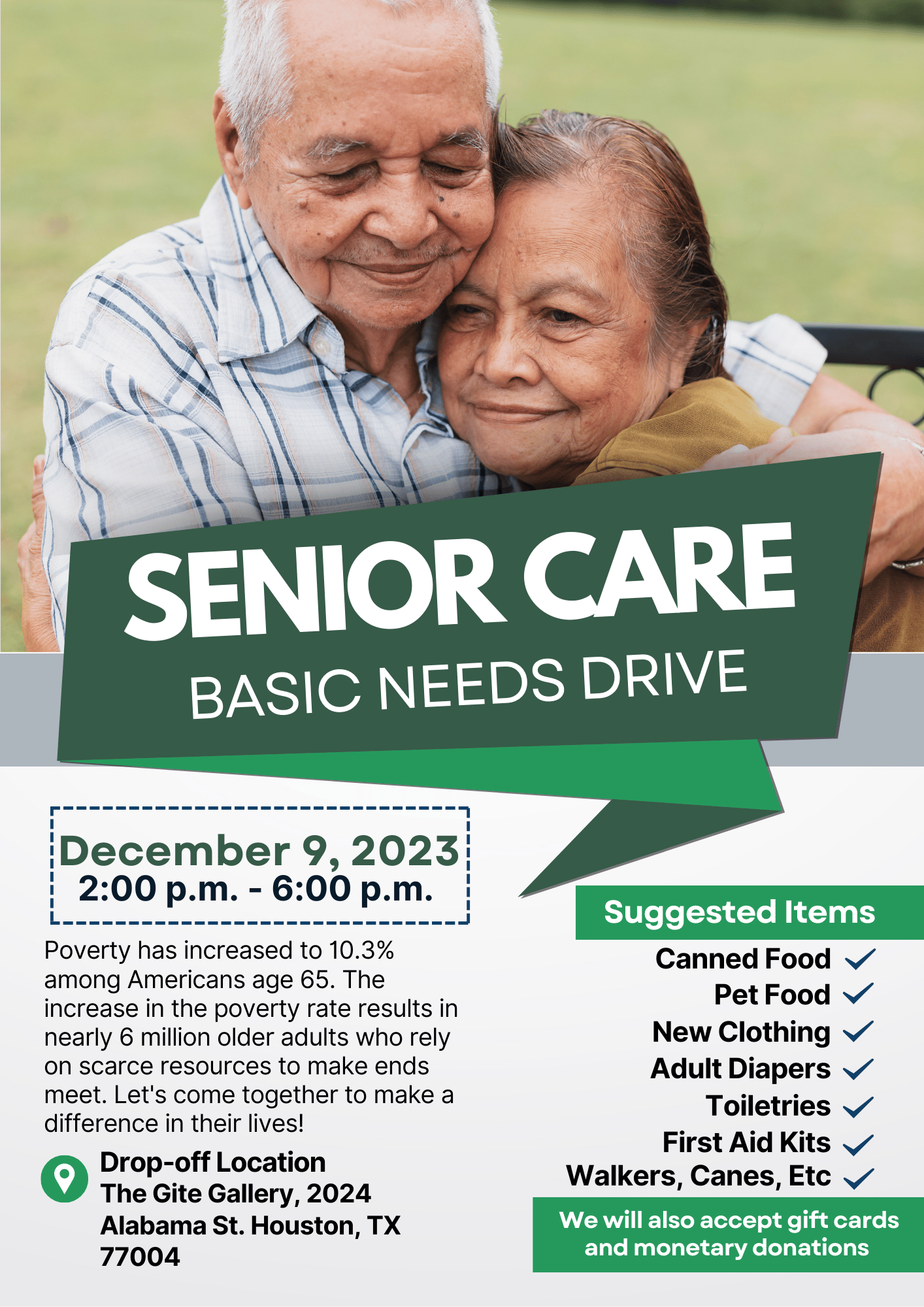 SENIOR CARE
BASIC NEEDS DRIVE

December 9, 2023
2:00 p.m. - 6:00 p.m.

Poverty has increased to 10.3% among Americans age 65. The increase in the poverty rate results in nearly 6 million older adults who rely on scarce resources to make ends meet. Let's come together to make a difference in their lives!

Drop-off Location
The Gite Gallery, 2024 Alabama St. Houston, TX 77004

Suggested Items
Canned Food
Pet Food
New Clothing
Adult Diapers
Toiletries
First Aid Kits
Walkers, Canes, Etc

We will also accept gift cards and monetary donations